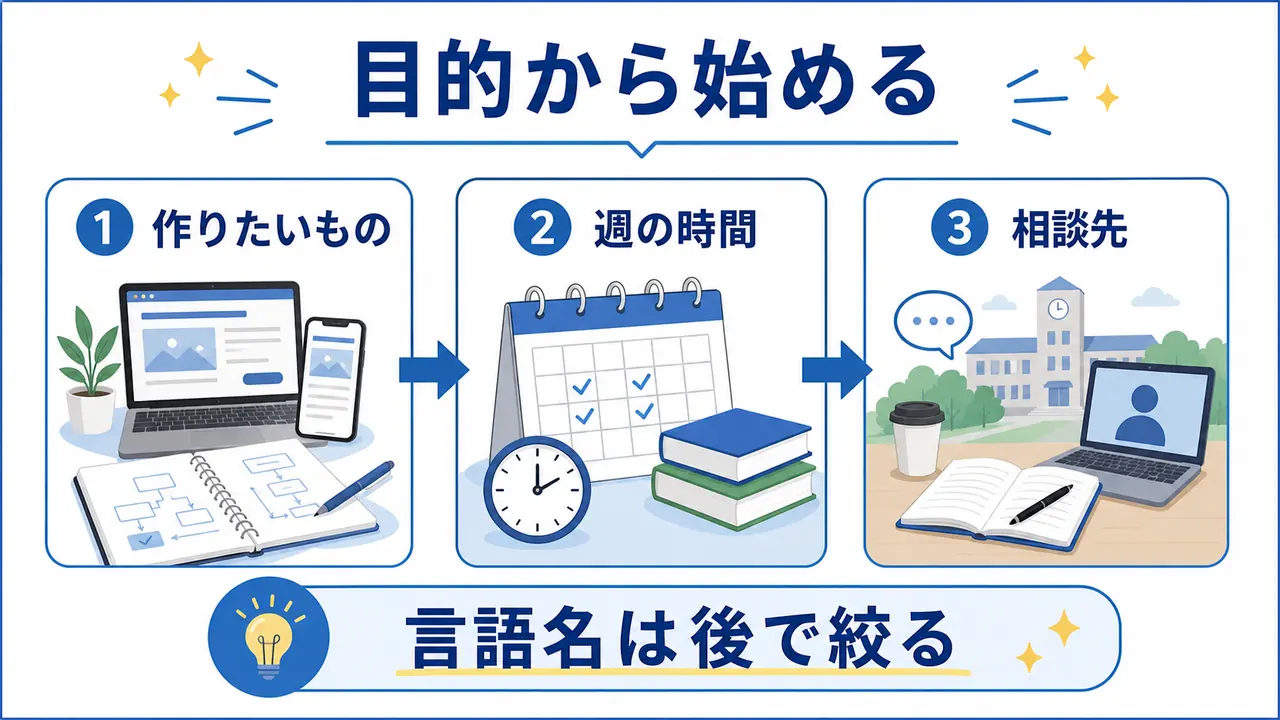 目的から始める

1 作りたいもの

2 週の時間

3 相談先

言語名は後で絞る